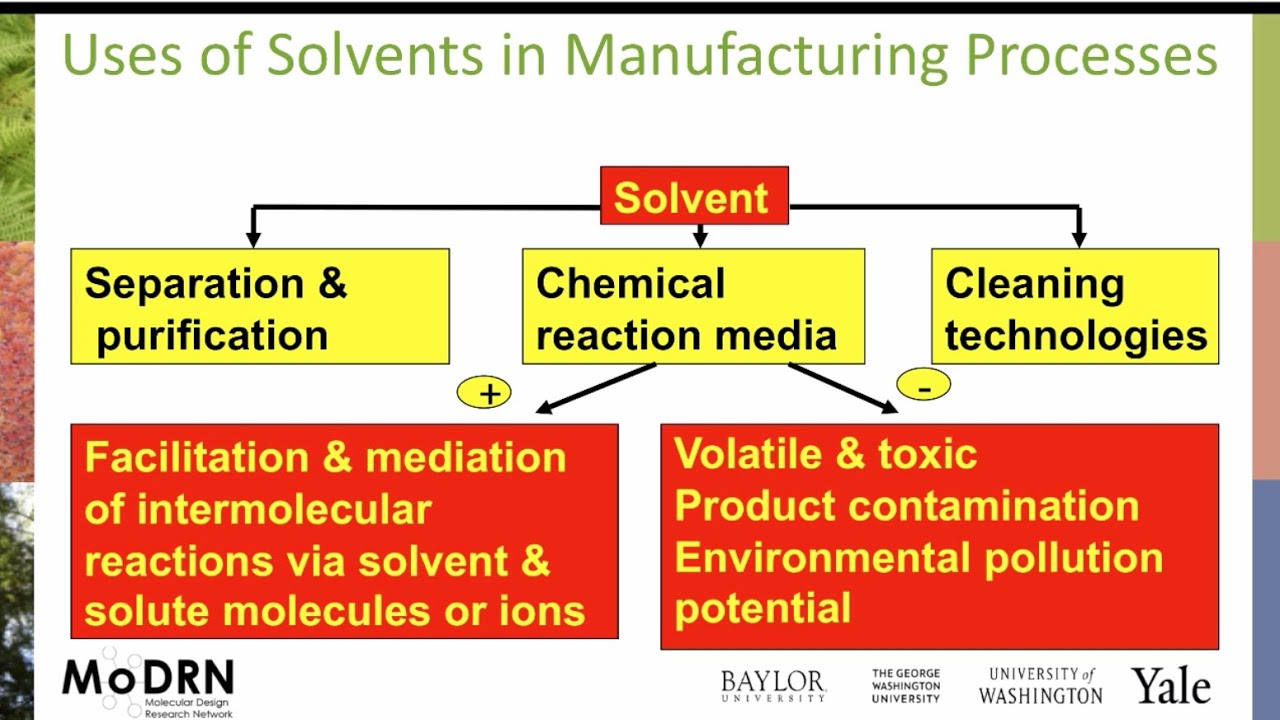 Uses of Solvents in Manufacturing Processes

Solvent

Separation & purification

Chemical reaction media

Cleaning technologies

+

-

Facilitation & mediation of intermolecular reactions via solvent & solute molecules or ions

Volatile & toxic
Product contamination
Environmental pollution potential

MoDRN
Molecular Design Research Network

BAYLOR UNIVERSITY

THE GEORGE WASHINGTON UNIVERSITY

UNIVERSITY of WASHINGTON

Yale